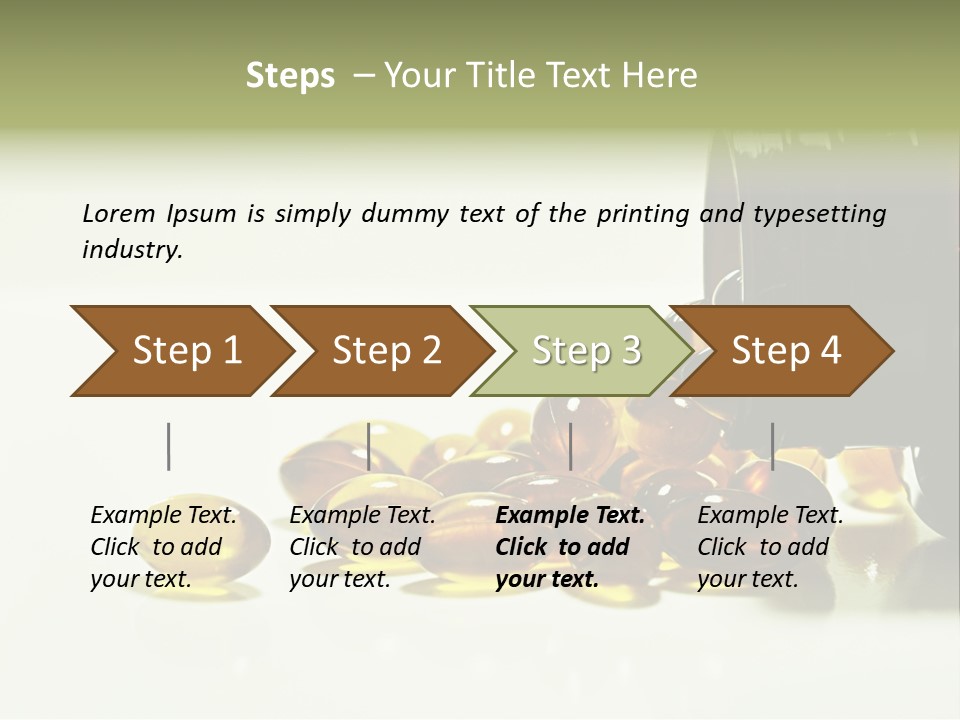 Steps – Your Title Text Here

Lorem Ipsum is simply dummy text of the printing and typesetting industry.

Step 1

Step 2

Step 3

Step 4

Example Text. Click to add your text.

Example Text. Click to add your text.

Example Text. Click to add your text.

Example Text. Click to add your text.